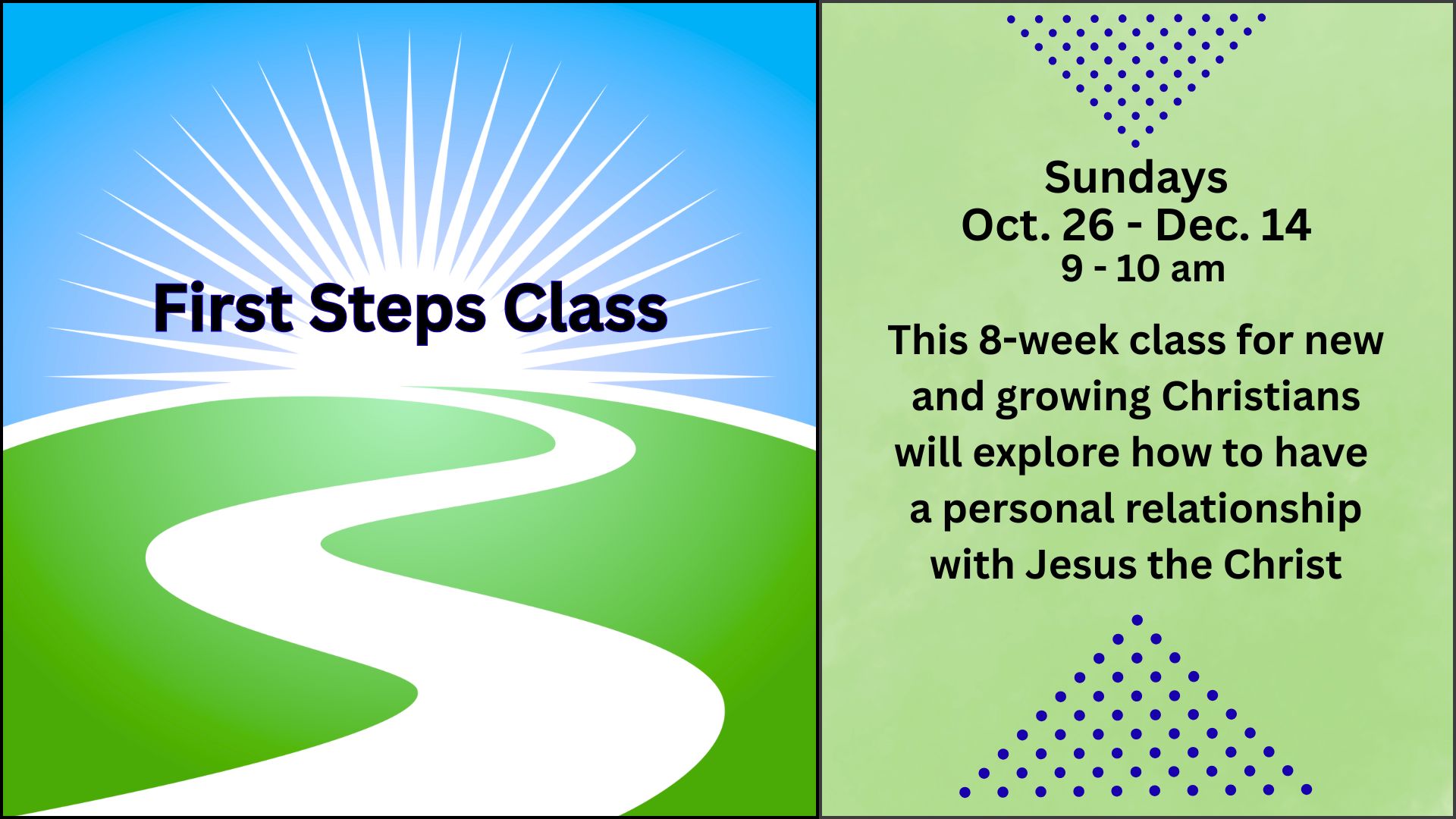 First Steps Class

Sundays
Oct. 26 - Dec. 14
9 - 10 am

This 8-week class for new and growing Christians will explore how to have a personal relationship with Jesus the Christ